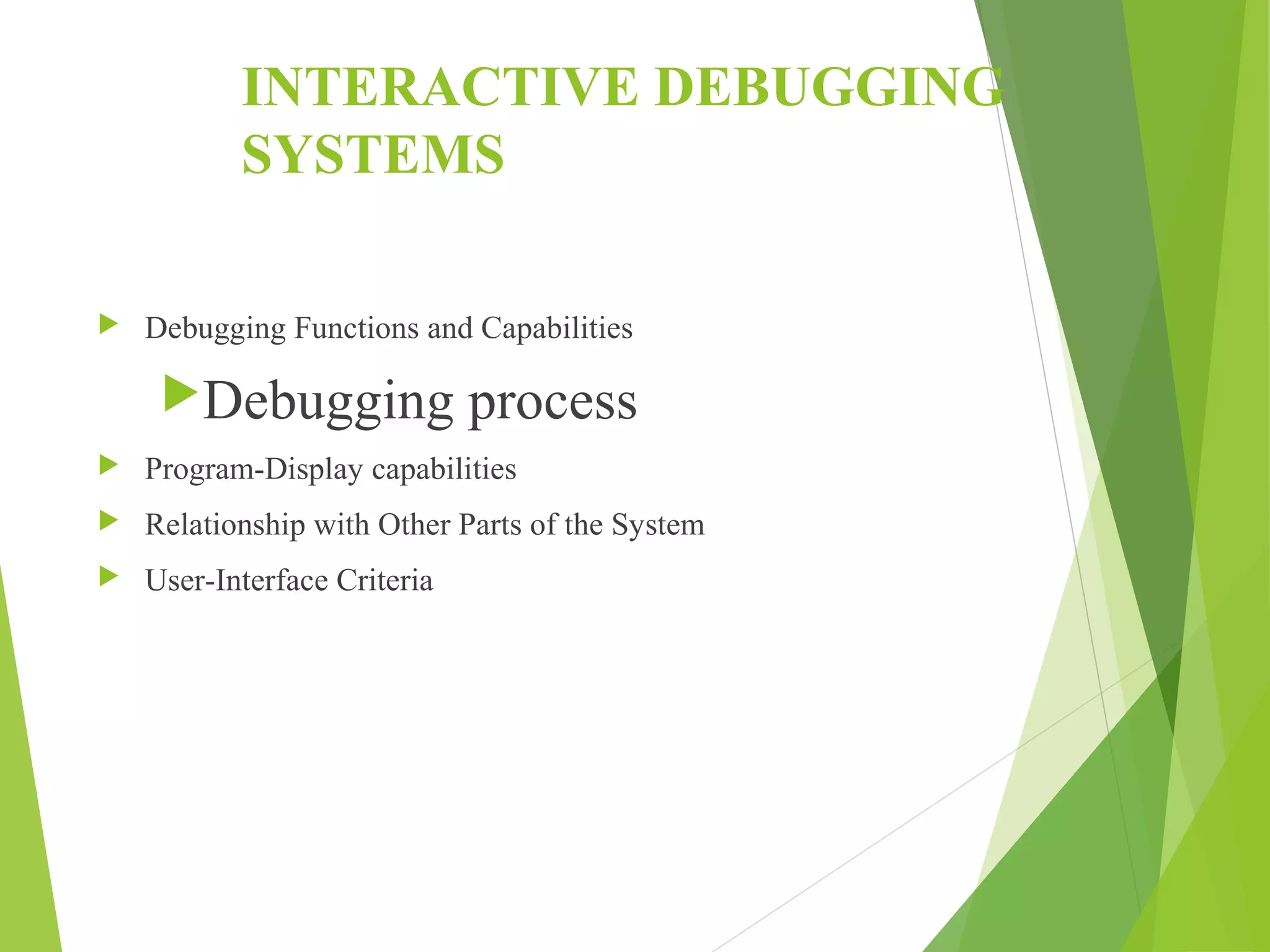 INTERACTIVE DEBUGGING SYSTEMS

Debugging Functions and Capabilities

Debugging process

Program-Display capabilities

Relationship with Other Parts of the System

User-Interface Criteria